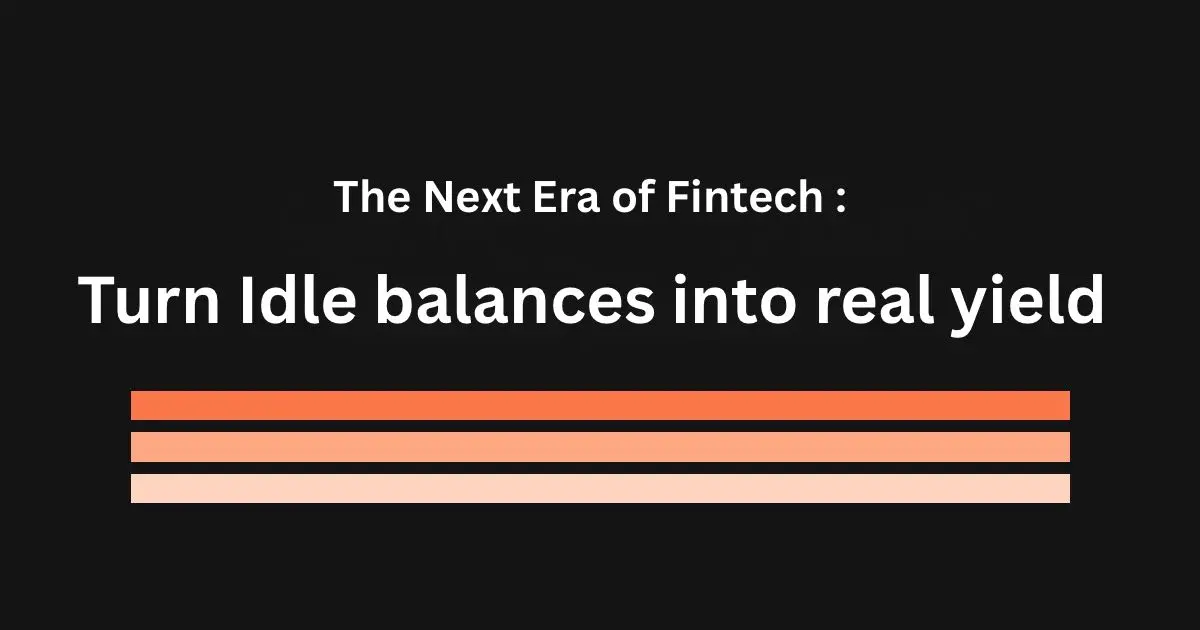 The Next Era of Fintech :

Turn Idle balances into real yield